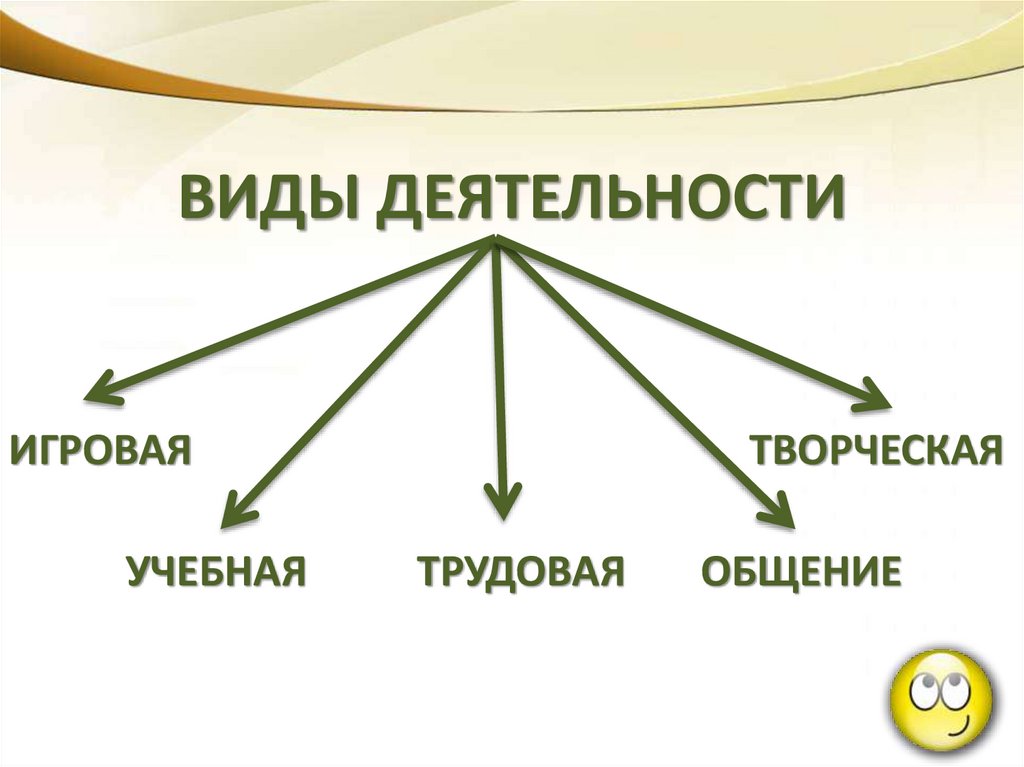 ВИДЫ ДЕЯТЕЛЬНОСТИ

ИГРОВАЯ

ТВОРЧЕСКАЯ

УЧЕБНАЯ

ТРУДОВАЯ

ОБЩЕНИЕ